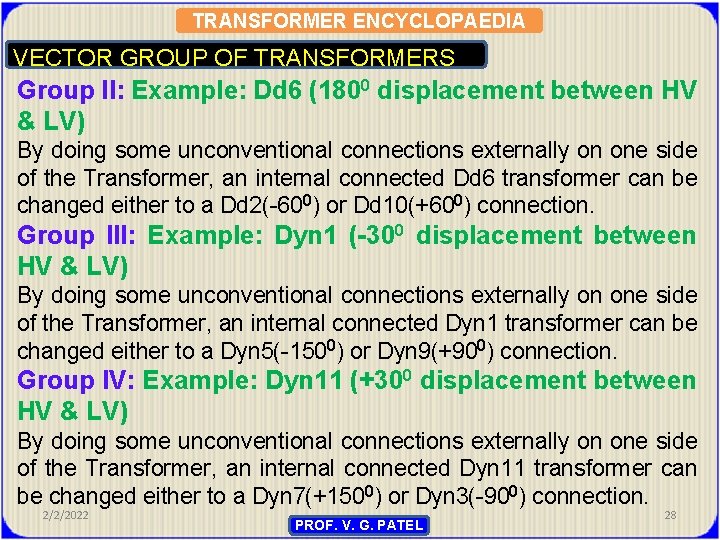 TRANSFORMER ENCYCLOPAEDIA

VECTOR GROUP OF TRANSFORMERS

Group II: Example: Dd6 ($180^0$ displacement between HV & LV)

By doing some unconventional connections externally on one side of the Transformer, an internal connected Dd6 transformer can be changed either to a Dd2($-60^0$) or Dd10($+60^0$) connection.

Group III: Example: Dyn1 ($-30^0$ displacement between HV & LV)

By doing some unconventional connections externally on one side of the Transformer, an internal connected Dyn1 transformer can be changed either to a Dyn5($-150^0$) or Dyn9($+90^0$) connection.

Group IV: Example: Dyn11 ($+30^0$ displacement between HV & LV)

By doing some unconventional connections externally on one side of the Transformer, an internal connected Dyn11 transformer can be changed either to a Dyn7($+150^0$) or Dyn3($-90^0$) connection.

2/2/2022

PROF. V. G. PATEL

28